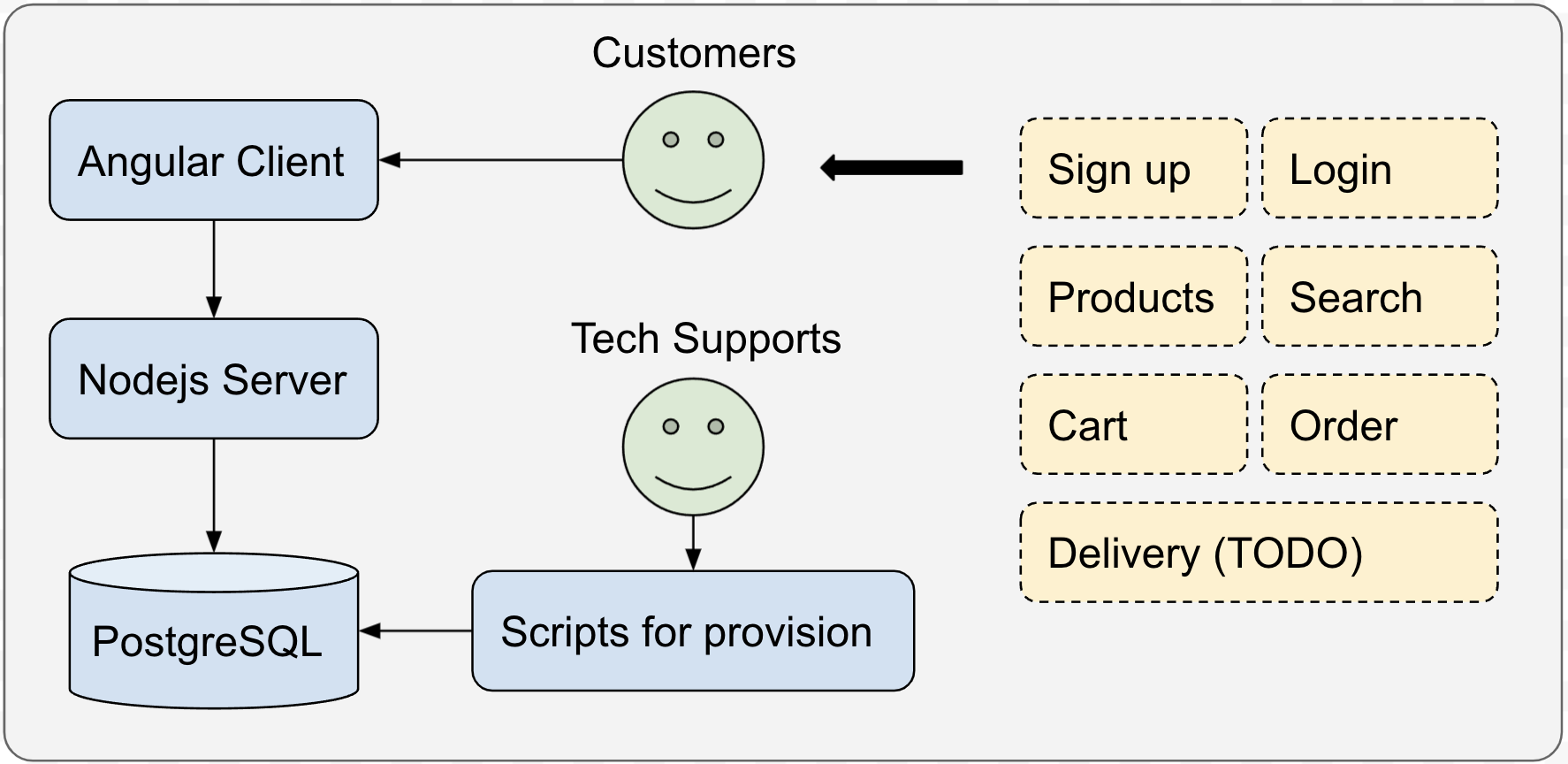 Customers

Angular Client

Nodejs Server

PostgreSQL

Tech Supports

Scripts for provision

Sign up

Login

Products

Search

Cart

Order

Delivery (TODO)